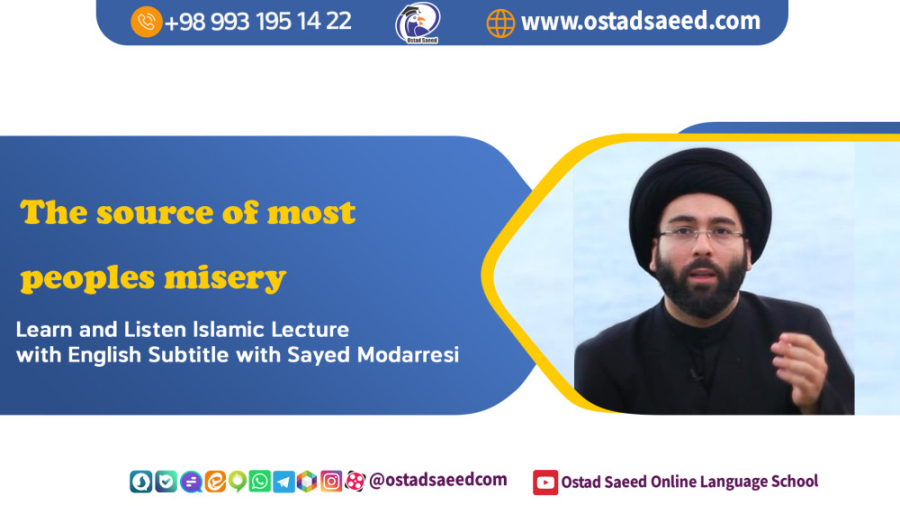 +98 993 195 14 22

Ostad Saeed

www.ostadsaeed.com

The source of most peoples misery

Learn and Listen Islamic Lecture with English Subtitle with Sayed Modarresi

@ostadsaeedcom

Ostad Saeed Online Language School